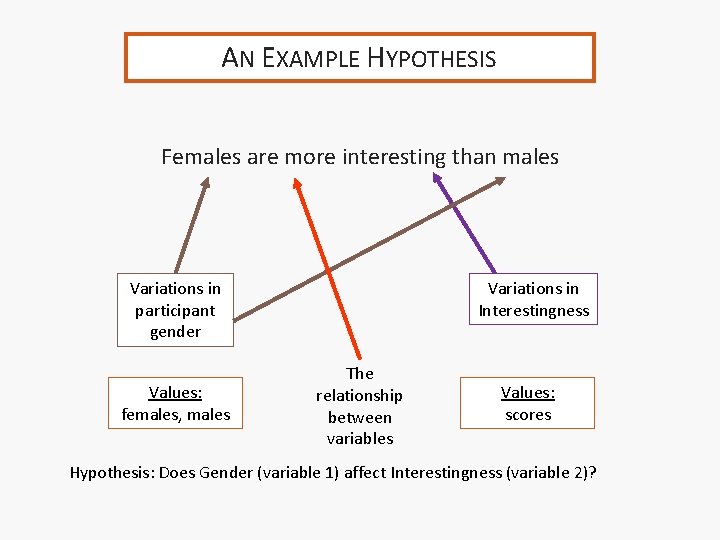 AN EXAMPLE HYPOTHESIS

Females are more interesting than males

Variations in participant gender

Variations in Interestingness

Values:
females, males

The relationship between variables

Values:
scores

Hypothesis: Does Gender (variable 1) affect Interestingness (variable 2)?